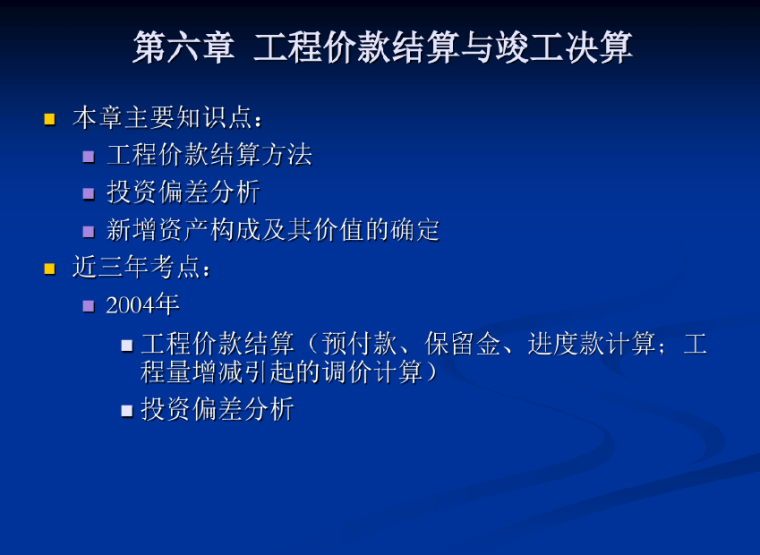 第六章 工程价款结算与竣工决算

本章主要知识点：

工程价款结算方法

投资偏差分析

新增资产构成及其价值的确定

近三年考点：

2004年

工程价款结算（预付款、保留金、进度款计算；工程量增减引起的调价计算）

投资偏差分析